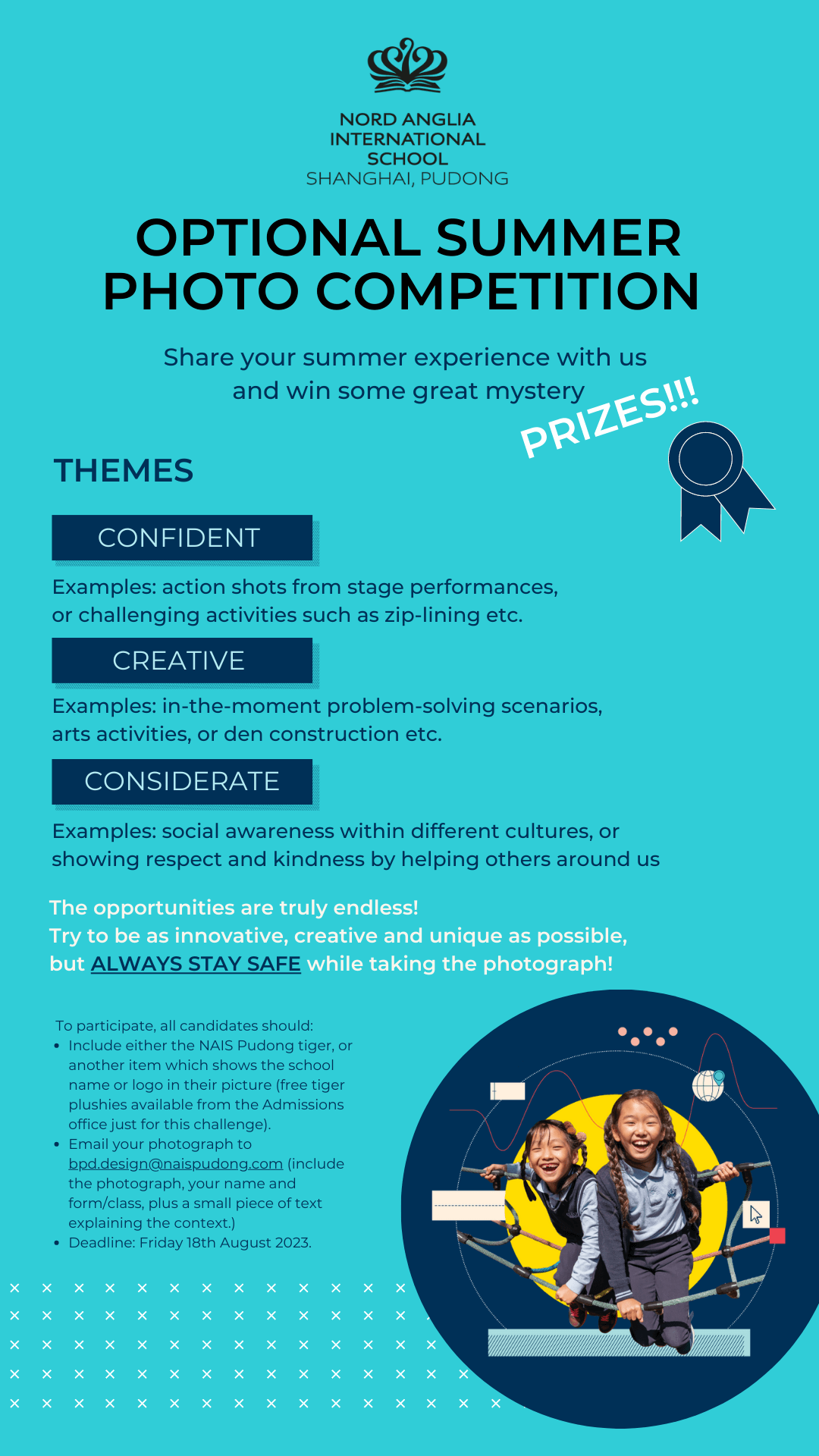 NORD ANGLIA INTERNATIONAL SCHOOL
SHANGHAI, PUDONG

OPTIONAL SUMMER PHOTO COMPETITION

Share your summer experience with us and win some great mystery PRIZES!!!

THEMES

CONFIDENT

Examples: action shots from stage performances, or challenging activities such as zip-lining etc.

CREATIVE

Examples: in-the-moment problem-solving scenarios, arts activities, or den construction etc.

CONSIDERATE

Examples: social awareness within different cultures, or showing respect and kindness by helping others around us

The opportunities are truly endless!
Try to be as innovative, creative and unique as possible, but ALWAYS STAY SAFE while taking the photograph!

To participate, all candidates should:
• Include either the NAIS Pudong tiger, or another item which shows the school name or logo in their picture (free tiger plushies available from the Admissions office just for this challenge).
• Email your photograph to bpd.design@naispudong.com (include the photograph, your name and form/class, plus a small piece of text explaining the context.)
• Deadline: Friday 18th August 2023.